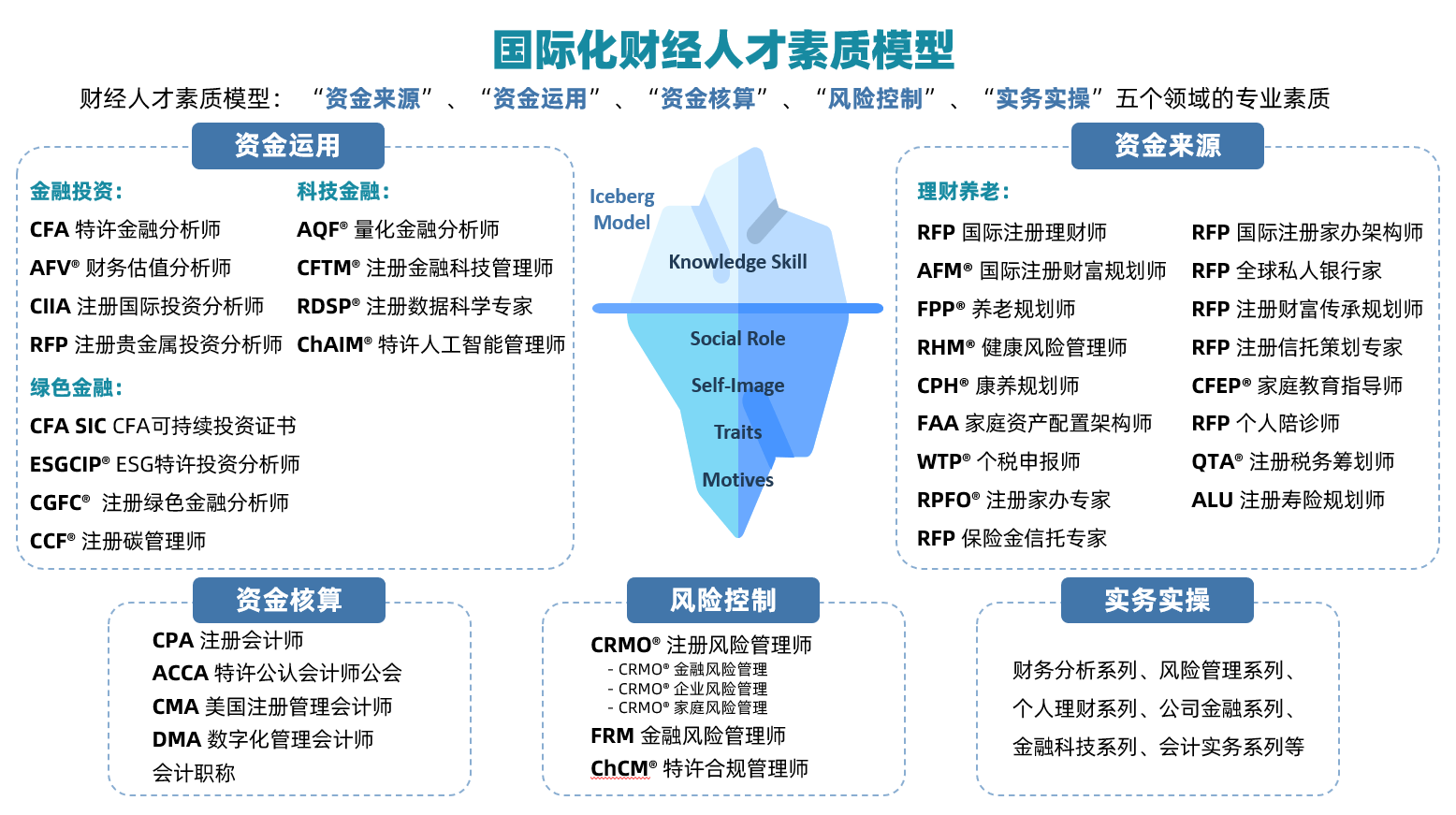 国际化财经人才素质模型

财经人才素质模型：“资金来源”、“资金运用”、“资金核算”、“风险控制”、“实务实操”五个领域的专业素质

资金运用

金融投资：
CFA 特许金融分析师
AFV® 财务估值分析师
CIIA 注册国际投资分析师
RFP 注册贵金属投资分析师

科技金融：
AQF® 量化金融分析师
CFTM® 注册金融科技管理师
RDSP® 注册数据科学专家
ChAIM® 特许人工智能管理师

绿色金融：
CFA SIC CFA可持续投资证书
ESGCIP® ESG特许投资分析师
CGFC® 注册绿色金融分析师
CCF® 注册碳管理师

Iceberg Model
Knowledge Skill
Social Role
Self-Image
Traits
Motives

资金来源

理财养老：
RFP 国际注册理财师
AFM® 国际注册财富规划师
FPP® 养老规划师
RHM® 健康风险管理师
CPH® 康养规划师
FAA 家庭资产配置架构师
WTP® 个税申报师
RPFO® 注册家办专家
RFP 保险金信托专家

RFP 国际注册家办架构师
RFP 全球私人银行家
RFP 注册财富传承规划师
RFP 注册信托策划专家
CFEP® 家庭教育指导师
RFP 个人陪诊师
QTA® 注册税务筹划师
ALU 注册寿险规划师

资金核算
CPA 注册会计师
ACCA 特许公认会计师公会
CMA 美国注册管理会计师
DMA 数字化管理会计师
会计职称

风险控制
CRMO® 注册风险管理师
- CRMO® 金融风险管理
- CRMO® 企业风险管理
- CRMO® 家庭风险管理
FRM 金融风险管理师
ChCM® 特许合规管理师

实务实操
财务分析系列、风险管理系列、个人理财系列、公司金融系列、金融科技系列、会计实务系列等